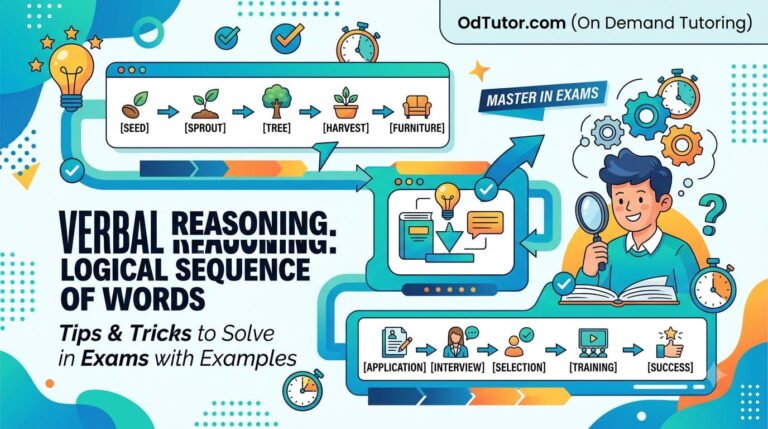 OdTutor.com (On Demand Tutoring)

[SEED] [SPROUT] [TREE] [HARVEST] [FURNITURE]

MASTER IN EXAMS

VERBAL REASONING: LOGICAL SEQUENCE OF WORDS

Tips & Tricks to Solve in Exams with Examples

[APPLICATION] [INTERVIEW] [SELECTION] [TRAINING] [SUCCESS]